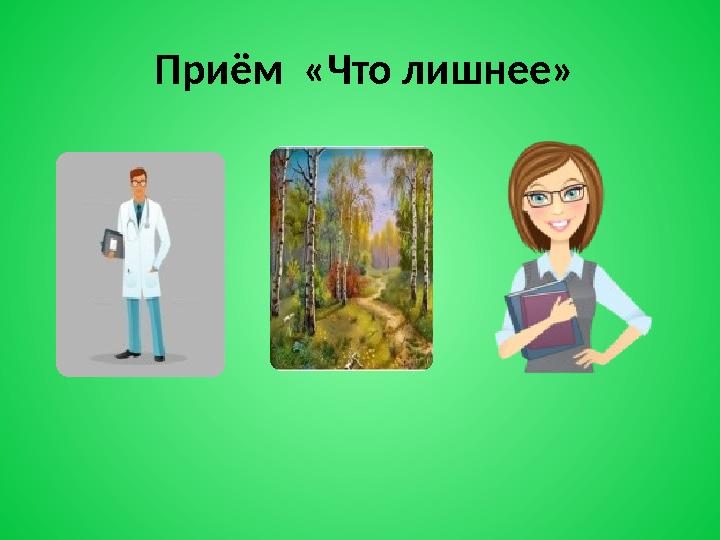 Приём «Что лишнее»